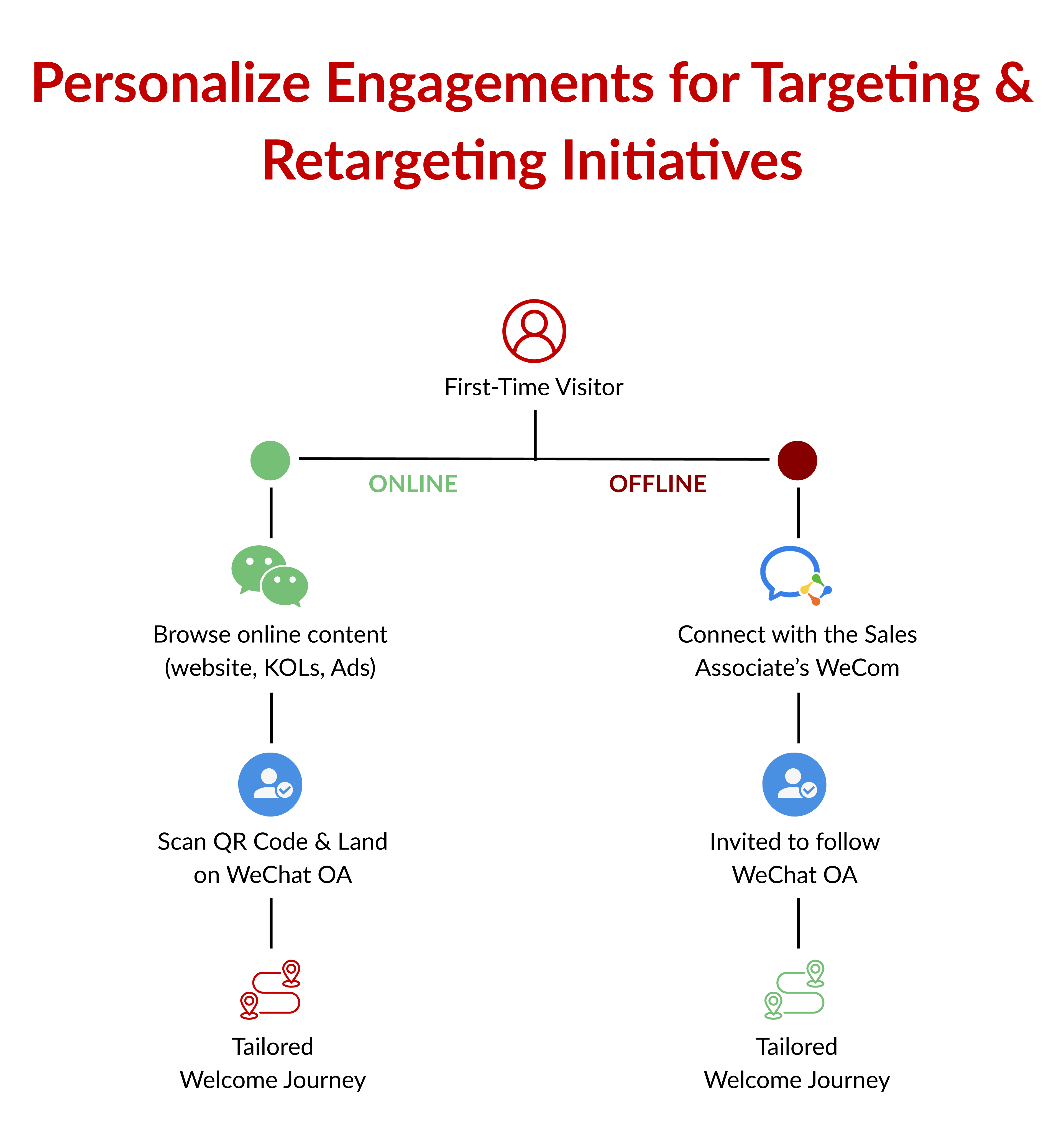 Personalize Engagements for Targeting & Retargeting Initiatives

First-Time Visitor

ONLINE

OFFLINE

Browse online content (website, KOLs, Ads)

Scan QR Code & Land on WeChat OA

Tailored Welcome Journey

Connect with the Sales Associate's WeCom

Invited to follow WeChat OA

Tailored Welcome Journey